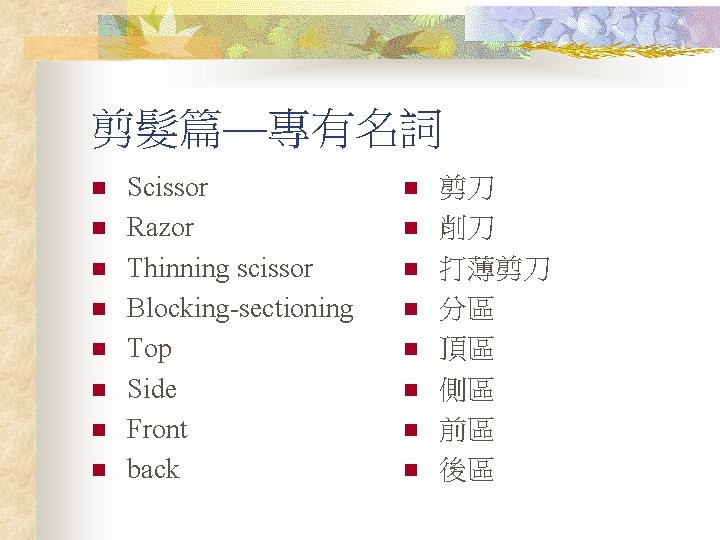 剪髮篇—專有名詞

- Scissor
- Razor
- Thinning scissor
- Blocking-sectioning
- Top
- Side
- Front
- back

- 剪刀
- 削刀
- 打薄剪刀
- 分區
- 頂區
- 側區
- 前區
- 後區